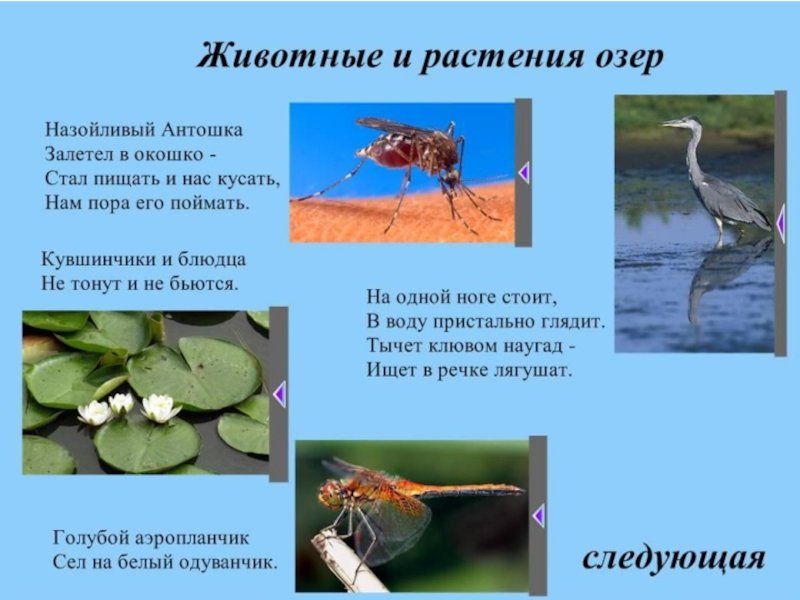 Животные и растения озер

Назойливый Антошка
Залетел в окошко -
Стал пищать и нас кусать,
Нам пора его поймать.

Кувшинчики и блюдца
Не тонут и не бьются.

На одной ноге стоит,
В воду пристально глядит.
Тычет клювом наугад -
Ищет в речке лягушат.

Голубой аэропланчик
Сел на белый одуванчик.

следующая